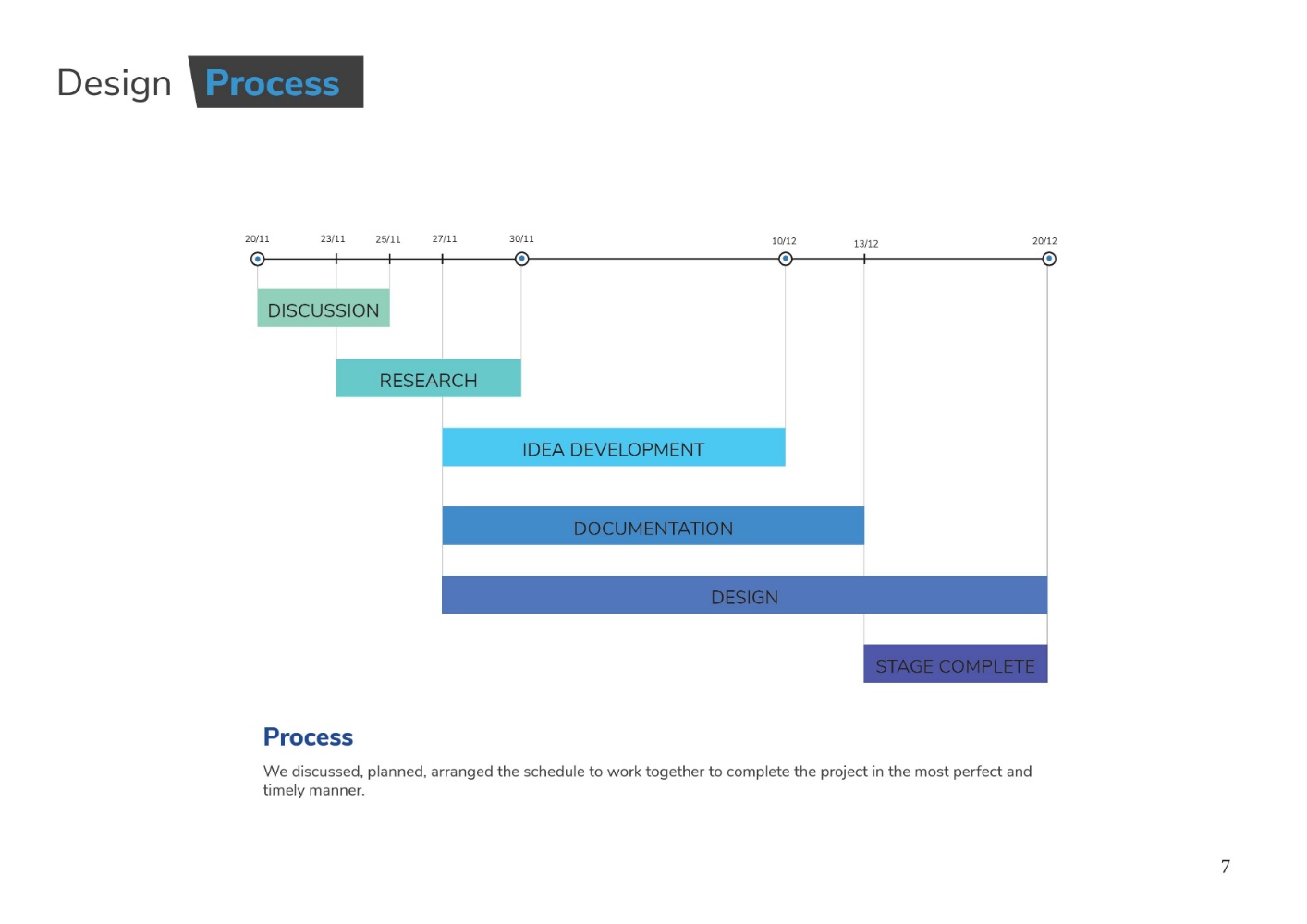 Design Process

20/11 23/11 25/11 27/11 30/11 10/12 13/12 20/12

DISCUSSION

RESEARCH

IDEA DEVELOPMENT

DOCUMENTATION

DESIGN

STAGE COMPLETE

Process

We discussed, planned, arranged the schedule to work together to complete the project in the most perfect and timely manner.

7